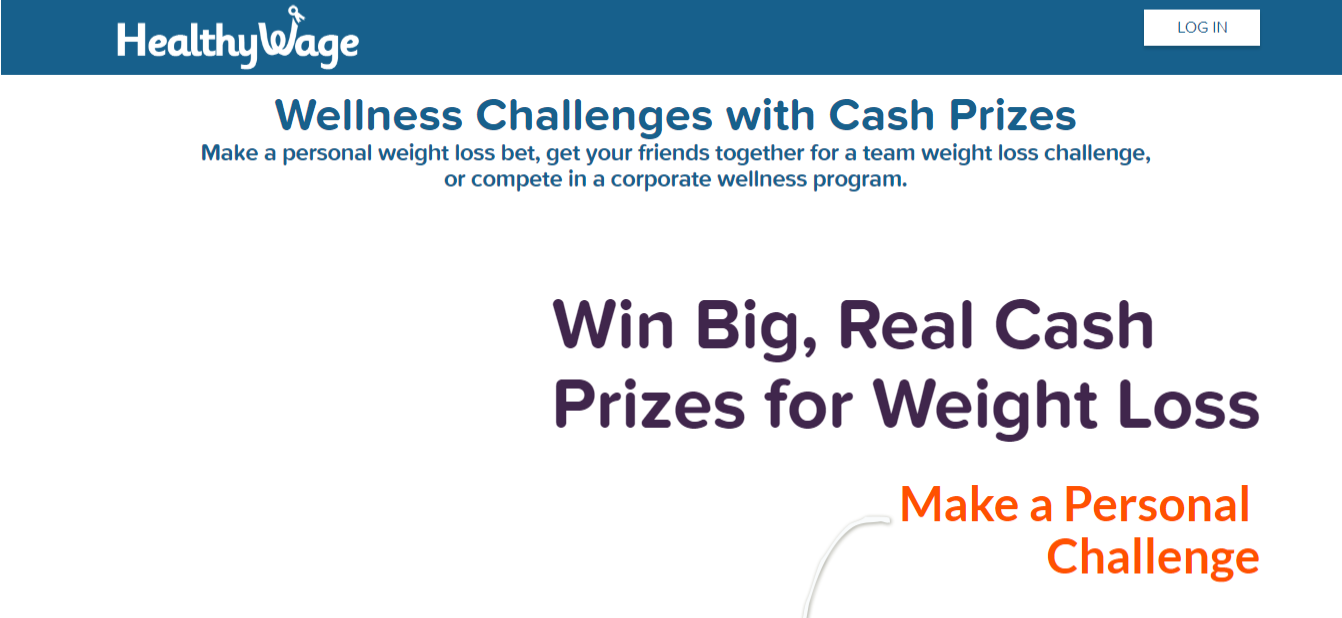 HealthyWage

LOG IN

Wellness Challenges with Cash Prizes

Make a personal weight loss bet, get your friends together for a team weight loss challenge, or compete in a corporate wellness program.

Win Big, Real Cash Prizes for Weight Loss

Make a Personal Challenge